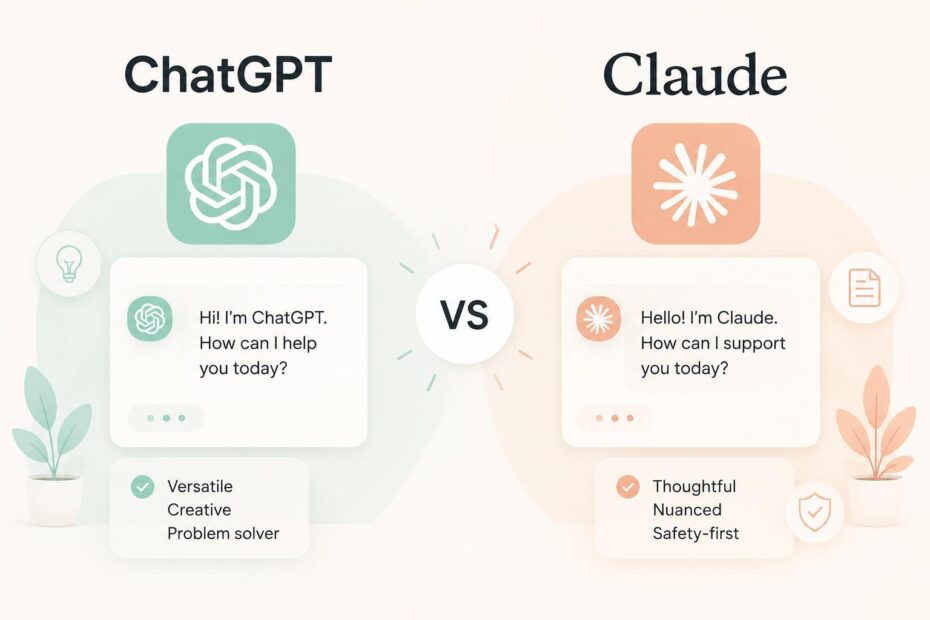 ChatGPT

Hi! I'm ChatGPT. How can I help you today?

Versatile
Creative
Problem solver

VS

Claude

Hello! I'm Claude. How can I support you today?

Thoughtful
Nuanced
Safety-first